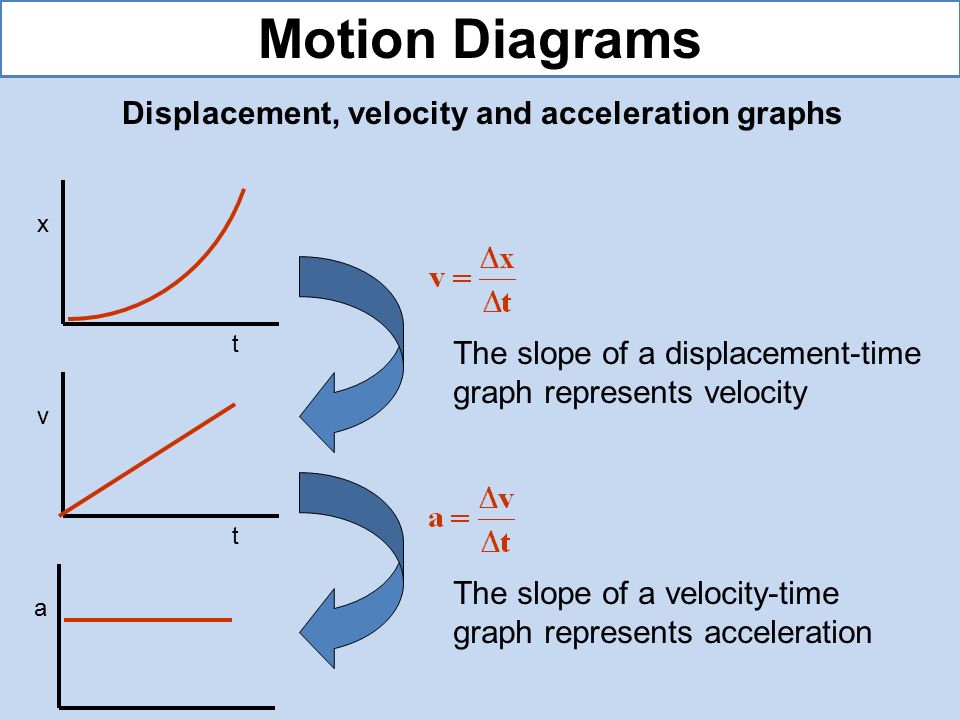 Motion Diagrams

Displacement, velocity and acceleration graphs

x

t

$\mathbf{v} = \frac{\Delta \mathbf{x}}{\Delta \mathbf{t}}$

The slope of a displacement-time graph represents velocity

v

t

$\mathbf{a} = \frac{\Delta \mathbf{v}}{\Delta \mathbf{t}}$

The slope of a velocity-time graph represents acceleration

a